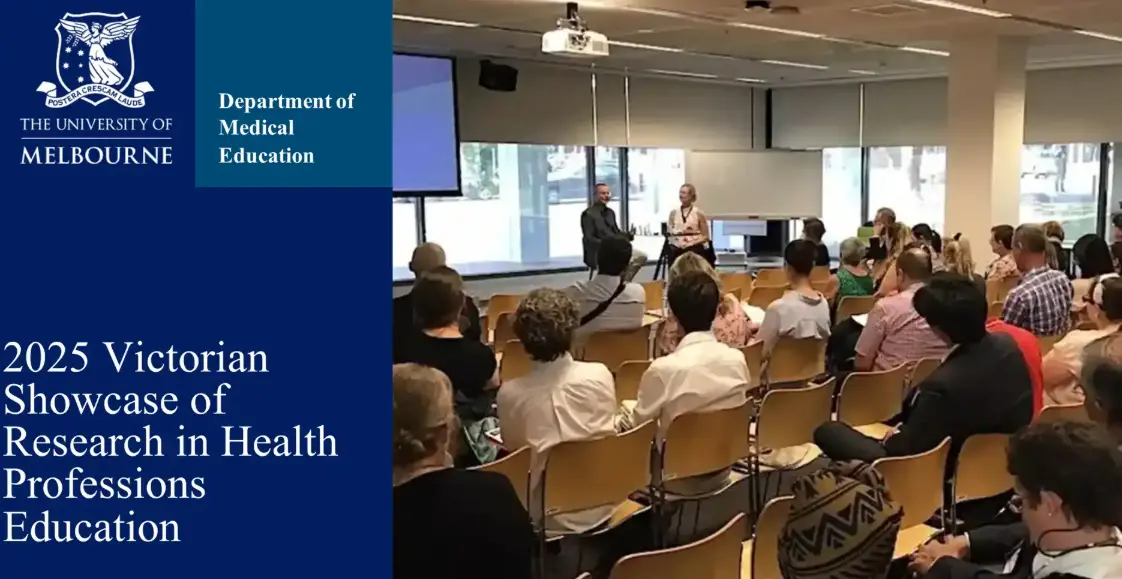 POSTERA CRESCAM LAUDE
THE UNIVERSITY OF
MELBOURNE

Department of Medical Education

2025 Victorian Showcase of Research in Health Professions Education